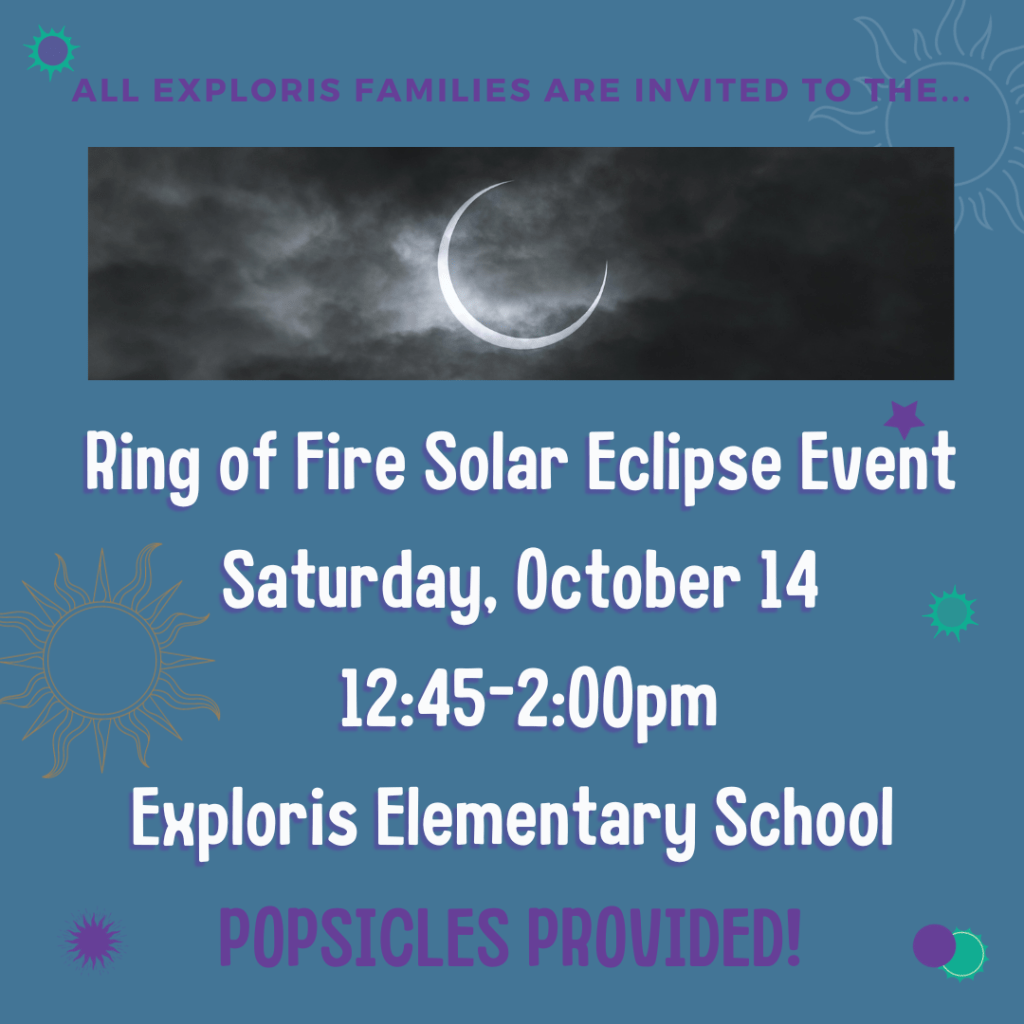 ALL EXPLORIS FAMILIES ARE INVITED TO THE...

Ring of Fire Solar Eclipse Event

Saturday, October 14

12:45-2:00pm

Exploris Elementary School

POPSICLES PROVIDED!